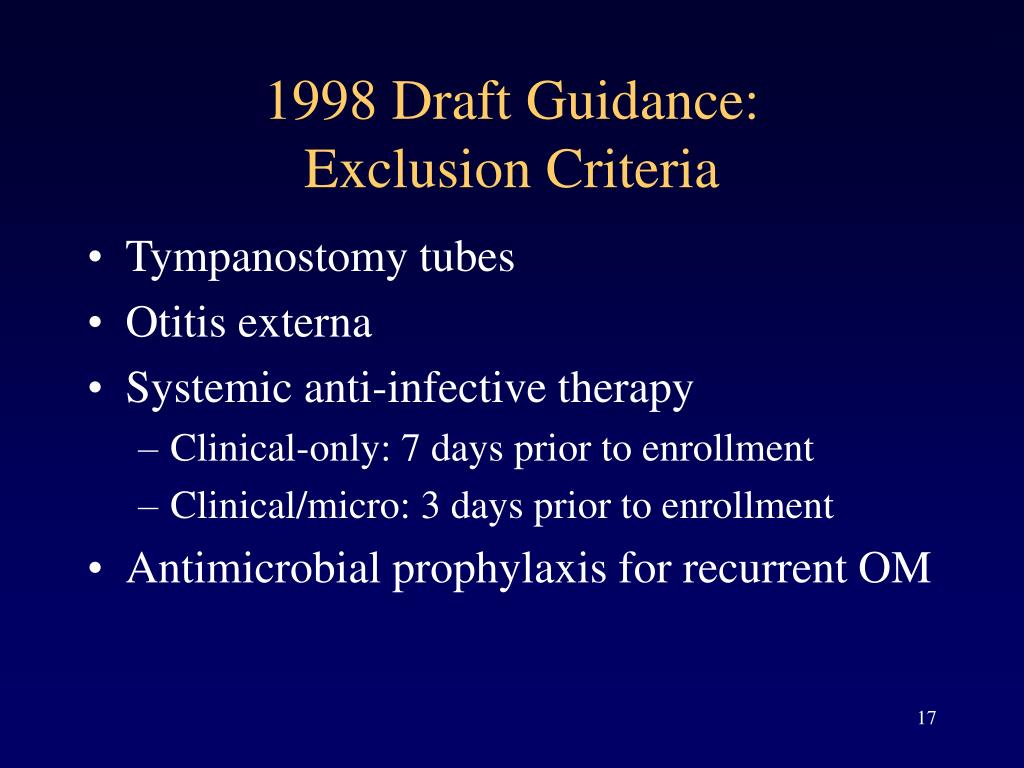 1998 Draft Guidance:
Exclusion Criteria

• Tympanostomy tubes
• Otitis externa
• Systemic anti-infective therapy
– Clinical-only: 7 days prior to enrollment
– Clinical/micro: 3 days prior to enrollment
• Antimicrobial prophylaxis for recurrent OM

17